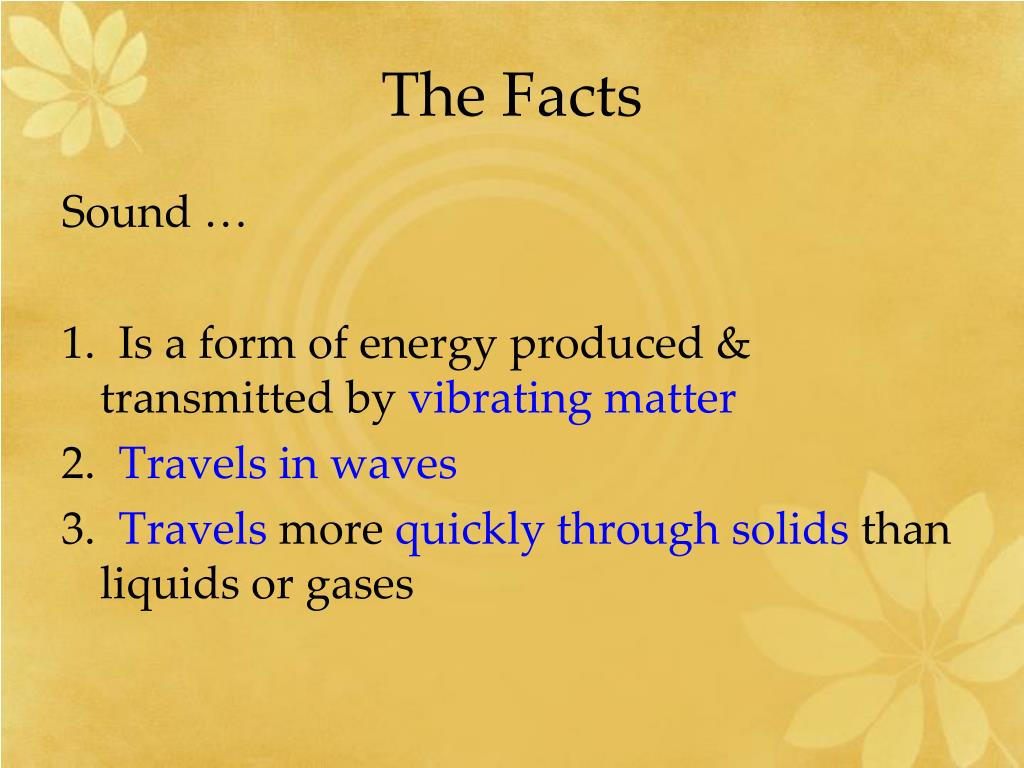 The Facts

Sound …

1. Is a form of energy produced & transmitted by vibrating matter
2. Travels in waves
3. Travels more quickly through solids than liquids or gases